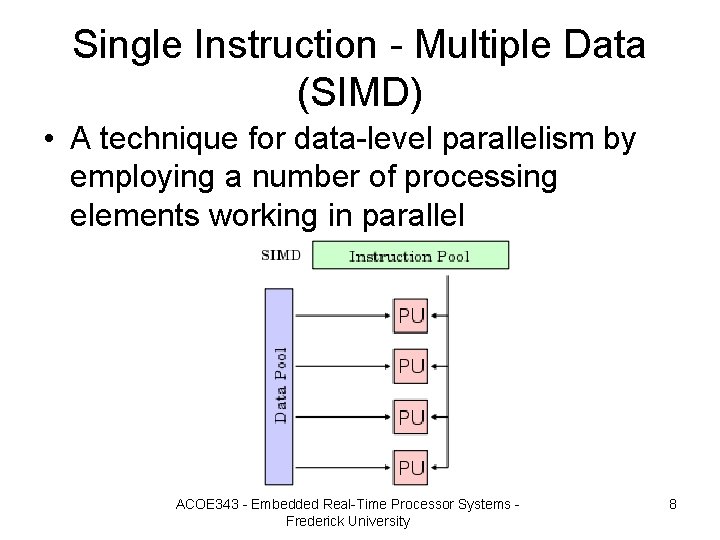 Single Instruction - Multiple Data (SIMD)

• A technique for data-level parallelism by employing a number of processing elements working in parallel

SIMD

Instruction Pool

Data Pool

PU

PU

PU

PU

ACOE343 - Embedded Real-Time Processor Systems - Frederick University

8